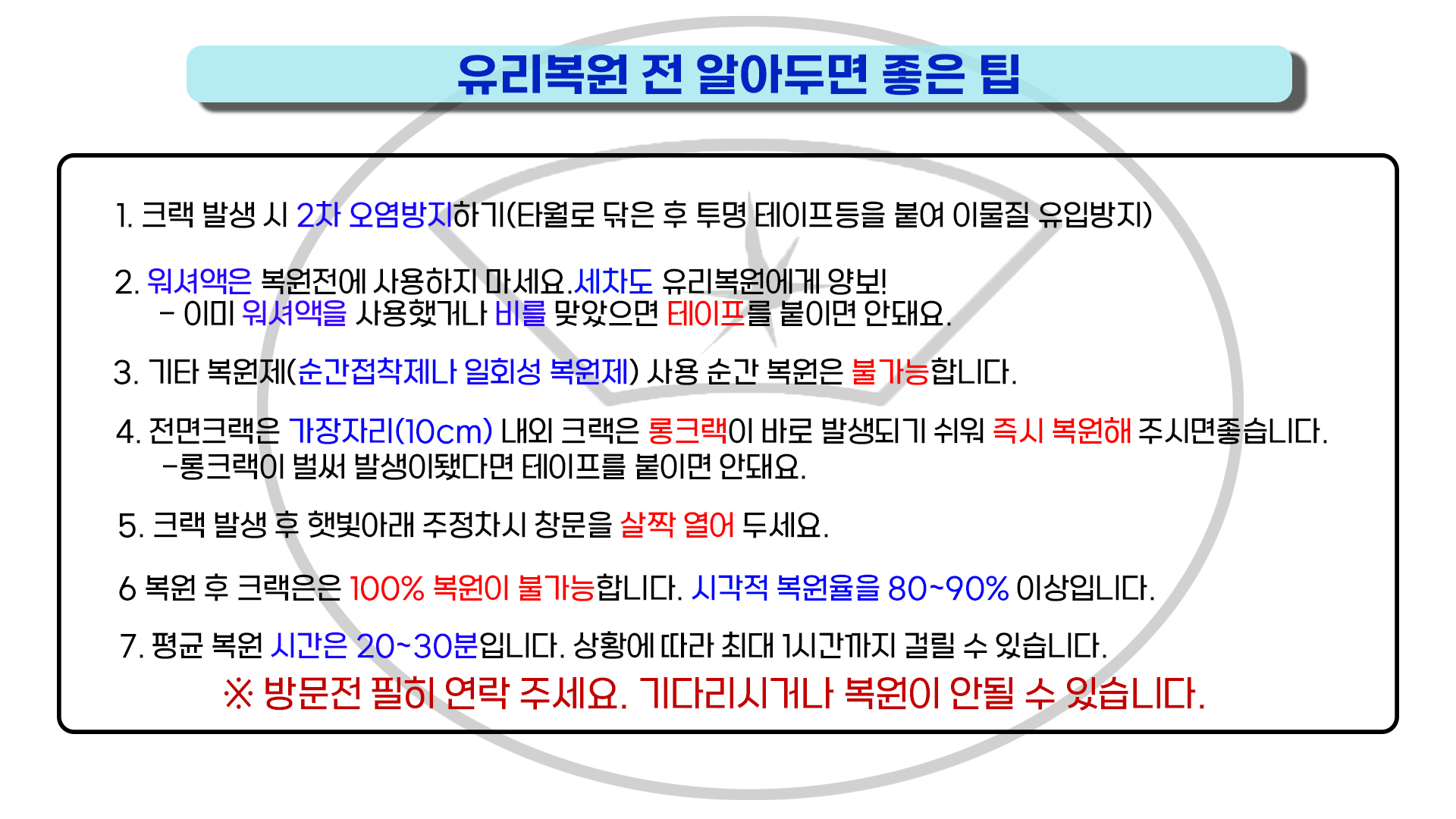 유리복원 전 알아두면 좋은 팁

1. 크랙 발생 시 2차 오염방지하기(타월로 닦은 후 투명 테이프등을 붙여 이물질 유입방지)

2. 워셔액은 복원전에 사용하지 마세요.세차도 유리복원에게 양보!
- 이미 워셔액을 사용했거나 비를 맞았으면 테이프를 붙이면 안돼요.

3. 기타 복원제(순간접착제나 일회성 복원제) 사용 순간 복원은 불가능합니다.

4. 전면크랙은 가장자리(10cm) 내외 크랙은 롱크랙이 바로 발생되기 쉬워 즉시 복원해 주시면좋습니다.
-롱크랙이 벌써 발생이됐다면 테이프를 붙이면 안돼요.

5. 크랙 발생 후 햇빛아래 주정차시 창문을 살짝 열어 두세요.

6 복원 후 크랙은은 100% 복원이 불가능합니다. 시각적 복원율을 80~90% 이상입니다.

7. 평균 복원 시간은 20~30분입니다. 상황에 따라 최대 1시간까지 걸릴 수 있습니다.
※ 방문전 필히 연락 주세요. 기다리시거나 복원이 안될 수 있습니다.